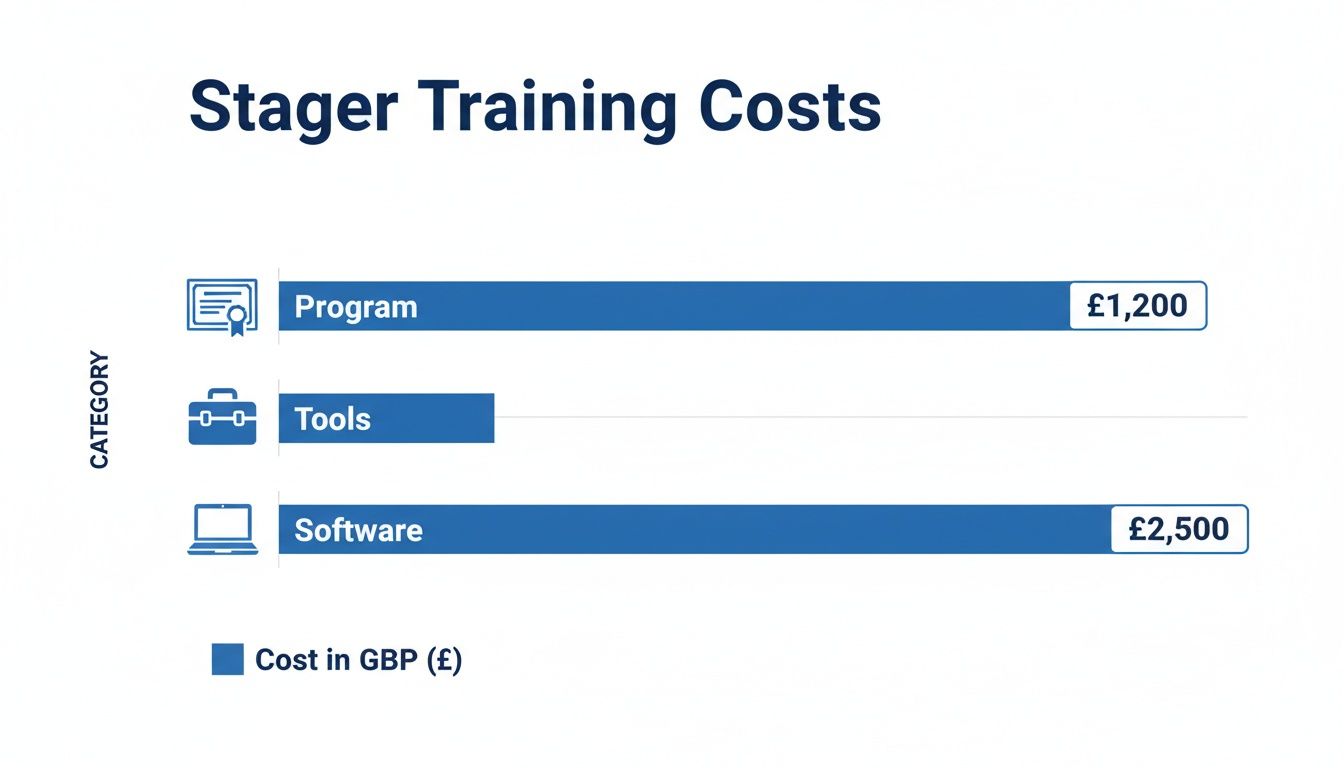 Stager Training Costs

CATEGORY

Program £1,200

Tools

Software £2,500

Cost in GBP (£)